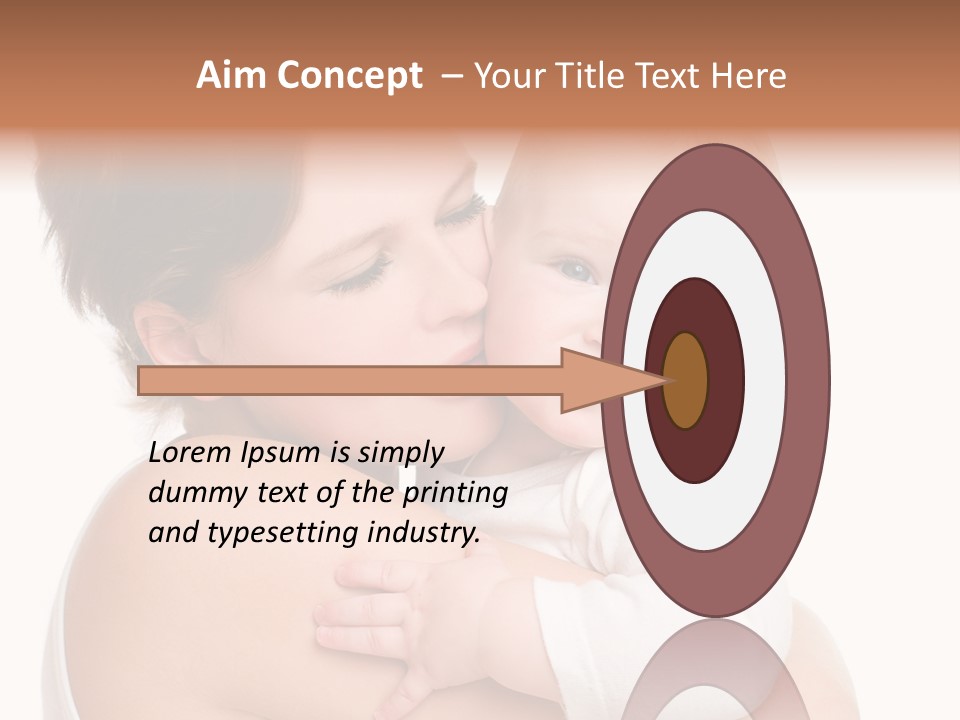 Aim Concept – Your Title Text Here

Lorem Ipsum is simply dummy text of the printing and typesetting industry.